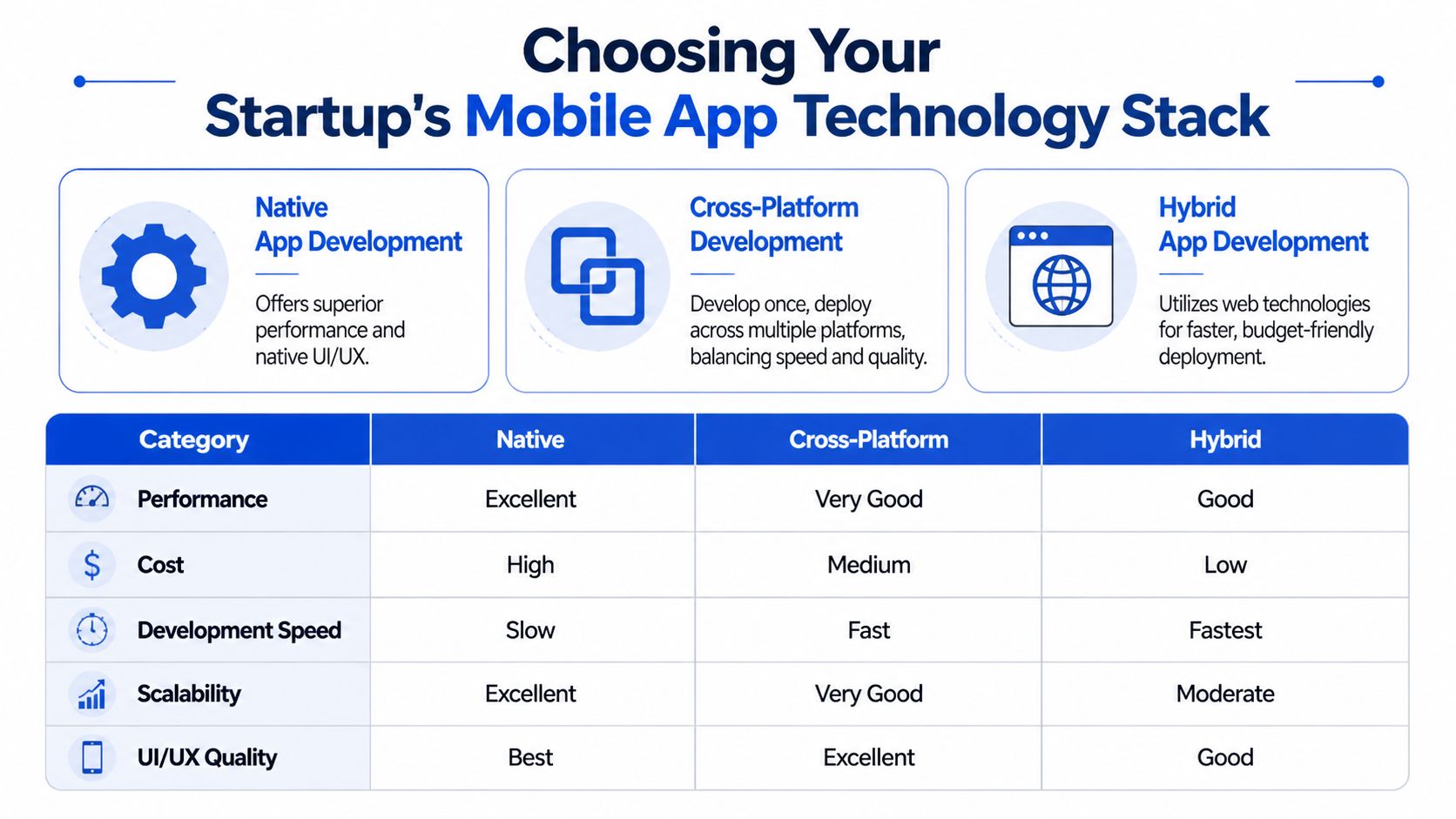 Choosing Your
Startup's Mobile App Technology Stack

Native
App Development

Offers superior performance and native UI/UX.

Cross-Platform
Development

Develop once, deploy across multiple platforms, balancing speed and quality.

Hybrid
App Development

Utilizes web technologies for faster, budget-friendly deployment.

| Category | Native | Cross-Platform | Hybrid |
|---|---|---|---|
| Performance | Excellent | Very Good | Good |
| Cost | High | Medium | Low |
| Development Speed | Slow | Fast | Fastest |
| Scalability | Excellent | Very Good | Moderate |
| UI/UX Quality | Best | Excellent | Good |